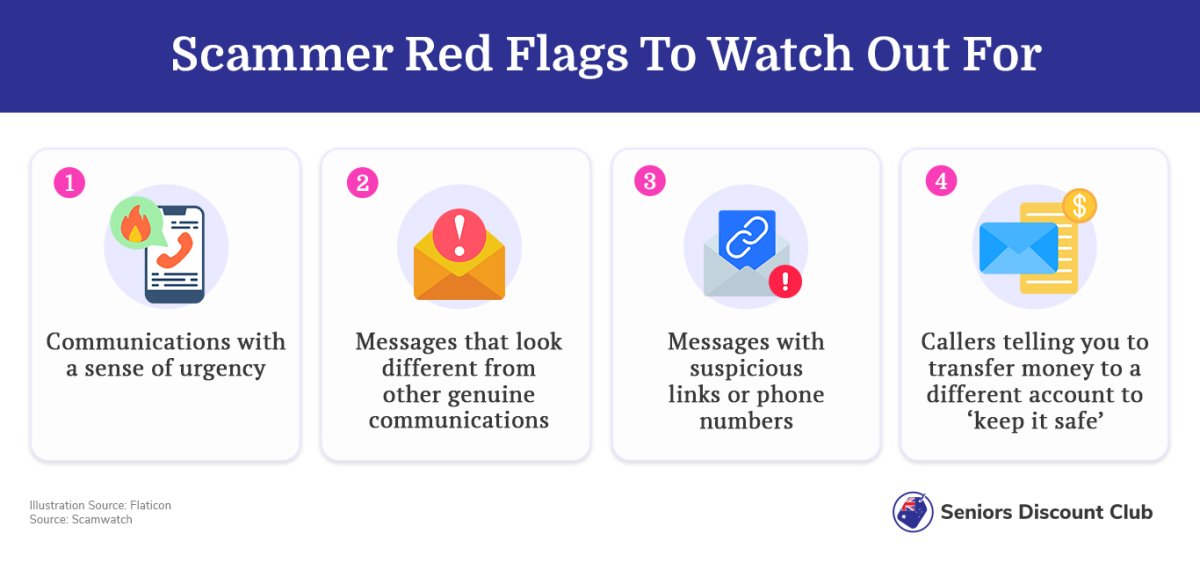 Scammer Red Flags To Watch Out For

1

Communications with a sense of urgency

2

Messages that look different from other genuine communications

3

Messages with suspicious links or phone numbers

4

Callers telling you to transfer money to a different account to 'keep it safe'

Illustration Source: Flaticon
Source: Scamwatch

Seniors Discount Club